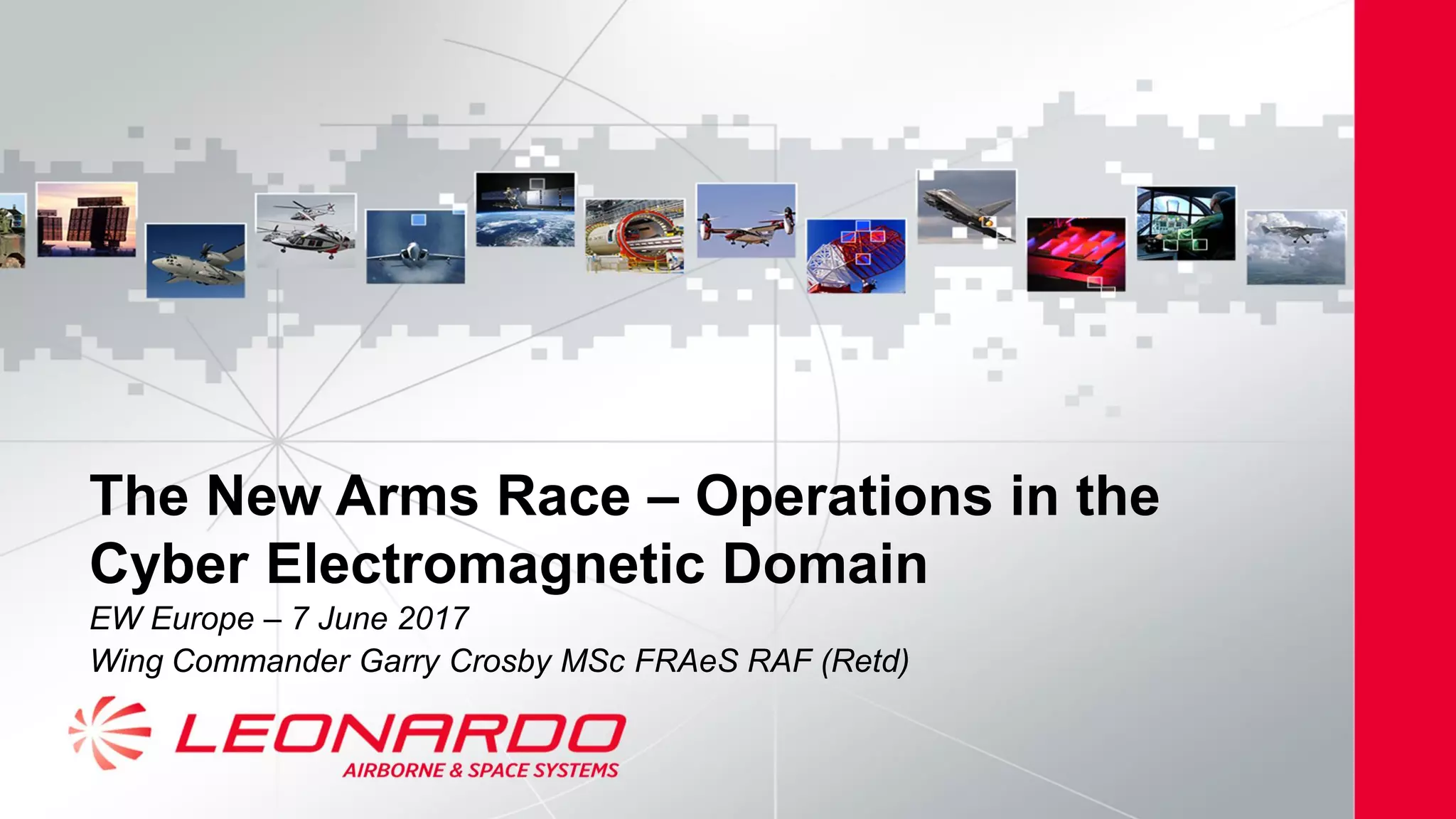 The New Arms Race – Operations in the Cyber Electromagnetic Domain

EW Europe – 7 June 2017

Wing Commander Garry Crosby MSc FRAeS RAF (Retd)

LEONARDO
AIRBORNE & SPACE SYSTEMS